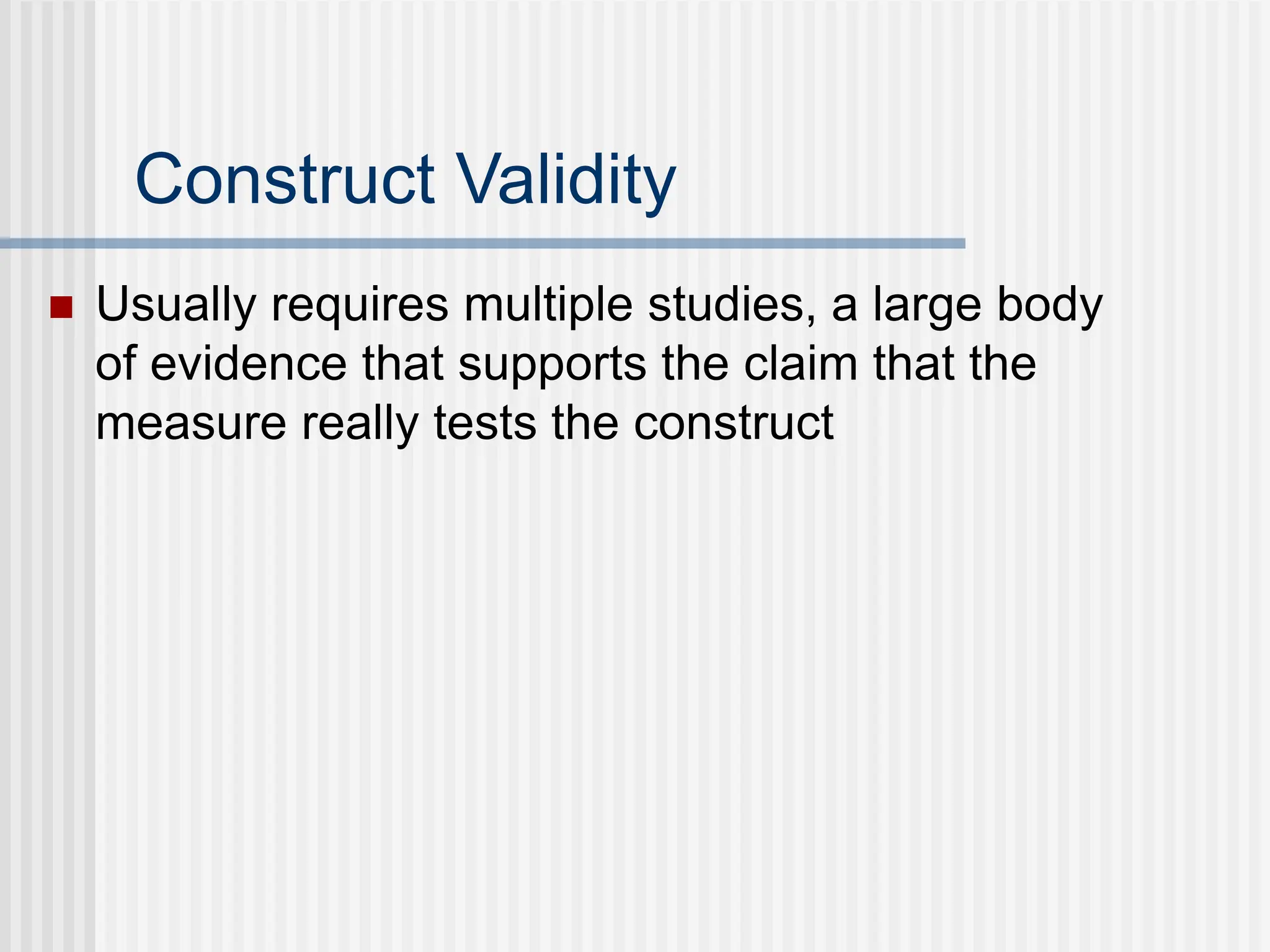 Construct Validity

Usually requires multiple studies, a large body of evidence that supports the claim that the measure really tests the construct